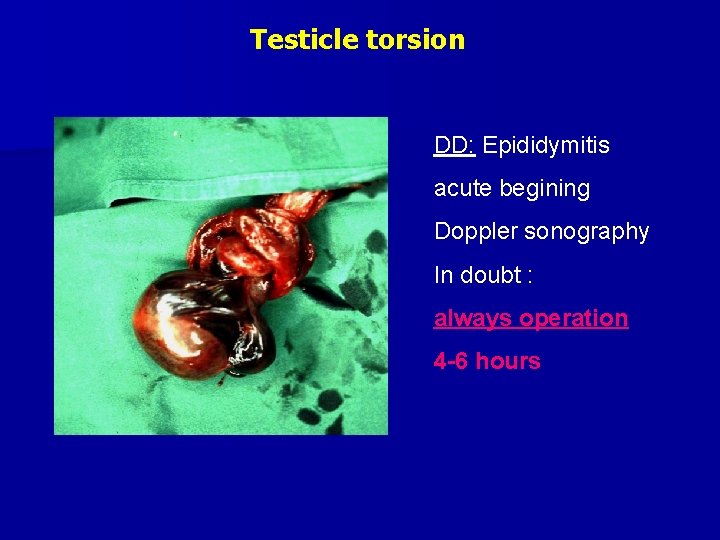 Testicle torsion

DD: Epididymitis

acute begining

Doppler sonography

In doubt :

always operation

4-6 hours